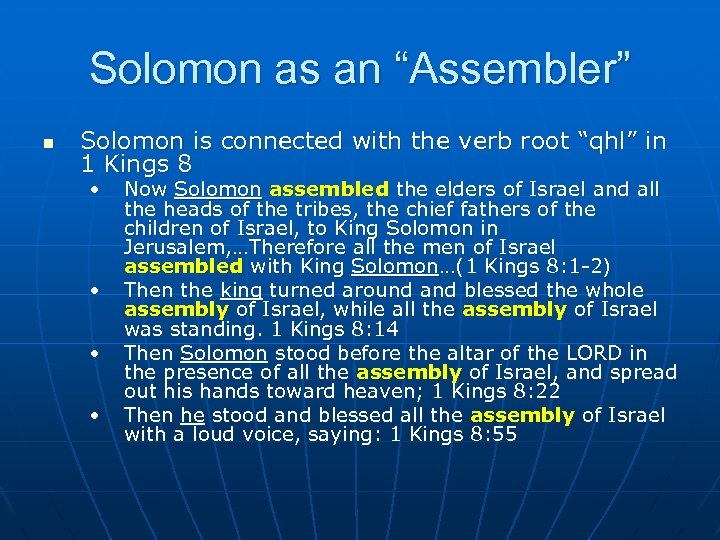 Solomon as an “Assembler”

- Solomon is connected with the verb root “qhl” in 1 Kings 8
  - Now Solomon assembled the elders of Israel and all the heads of the tribes, the chief fathers of the children of Israel, to King Solomon in Jerusalem,…Therefore all the men of Israel assembled with King Solomon…(1 Kings 8:1-2)
  - Then the king turned around and blessed the whole assembly of Israel, while all the assembly of Israel was standing. 1 Kings 8:14
  - Then Solomon stood before the altar of the LORD in the presence of all the assembly of Israel, and spread out his hands toward heaven; 1 Kings 8:22
  - Then he stood and blessed all the assembly of Israel with a loud voice, saying: 1 Kings 8:55